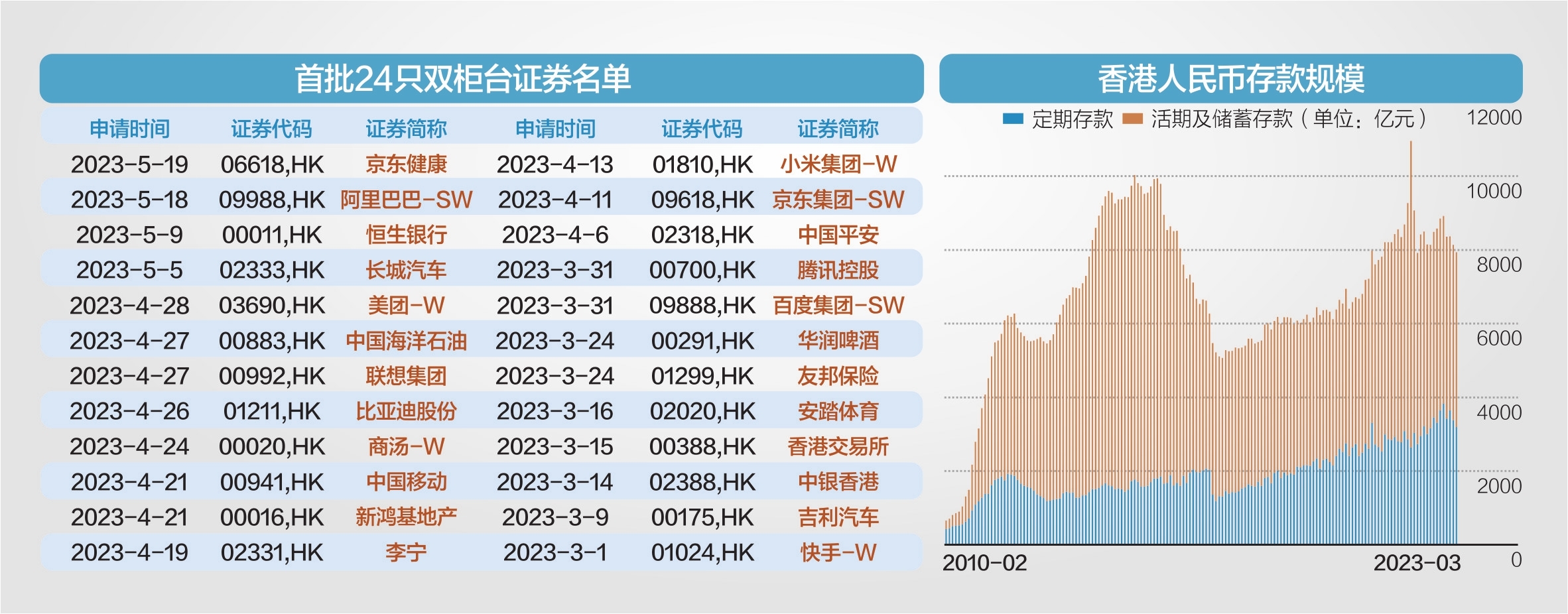 首批24只双柜台证券名单

| 申请时间 | 证券代码 | 证券简称 | 申请时间 | 证券代码 | 证券简称 |
|---|---|---|---|---|---|
| 2023-5-19 | 06618,HK | 京东健康 | 2023-4-13 | 01810,HK | 小米集团-W |
| 2023-5-18 | 09988,HK | 阿里巴巴-SW | 2023-4-11 | 09618,HK | 京东集团-SW |
| 2023-5-9 | 00011,HK | 恒生银行 | 2023-4-6 | 02318,HK | 中国平安 |
| 2023-5-5 | 02333,HK | 长城汽车 | 2023-3-31 | 00700,HK | 腾讯控股 |
| 2023-4-28 | 03690,HK | 美团-W | 2023-3-31 | 09888,HK | 百度集团-SW |
| 2023-4-27 | 00883,HK | 中国海洋石油 | 2023-3-24 | 00291,HK | 华润啤酒 |
| 2023-4-27 | 00992,HK | 联想集团 | 2023-3-24 | 01299,HK | 友邦保险 |
| 2023-4-26 | 01211,HK | 比亚迪股份 | 2023-3-16 | 02020,HK | 安踏体育 |
| 2023-4-24 | 00020,HK | 商汤-W | 2023-3-15 | 00388,HK | 香港交易所 |
| 2023-4-21 | 00941,HK | 中国移动 | 2023-3-14 | 02388,HK | 中银香港 |
| 2023-4-21 | 00016,HK | 新鸿基地产 | 2023-3-9 | 00175,HK | 吉利汽车 |
| 2023-4-19 | 02331,HK | 李宁 | 2023-3-1 | 01024,HK | 快手-W |

香港人民币存款规模

定期存款 活期及储蓄存款（单位：亿元）

12000
10000
8000
6000
4000
2000
0

2010-02
2023-03